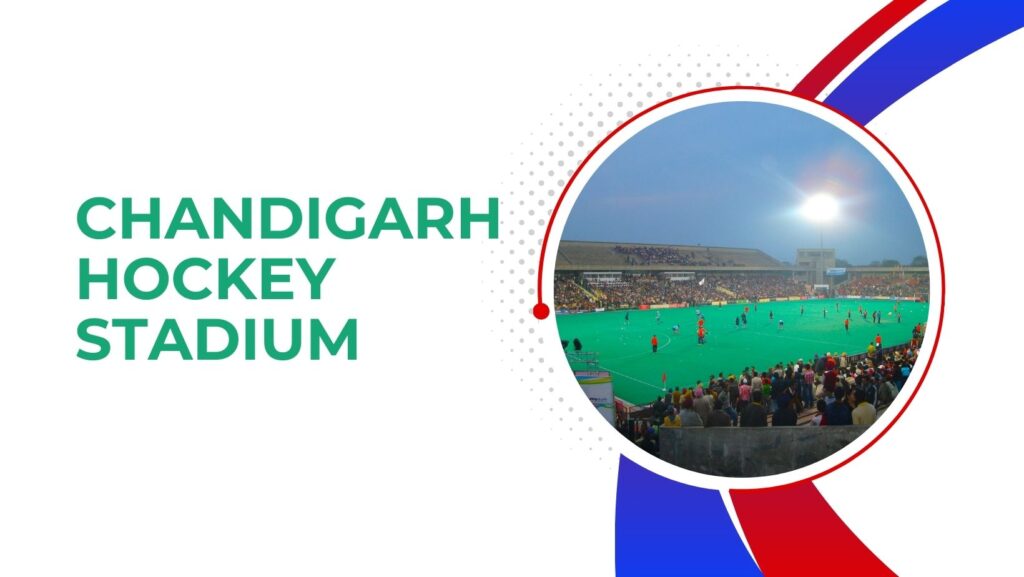 CHANDIGARH HOCKEY STADIUM